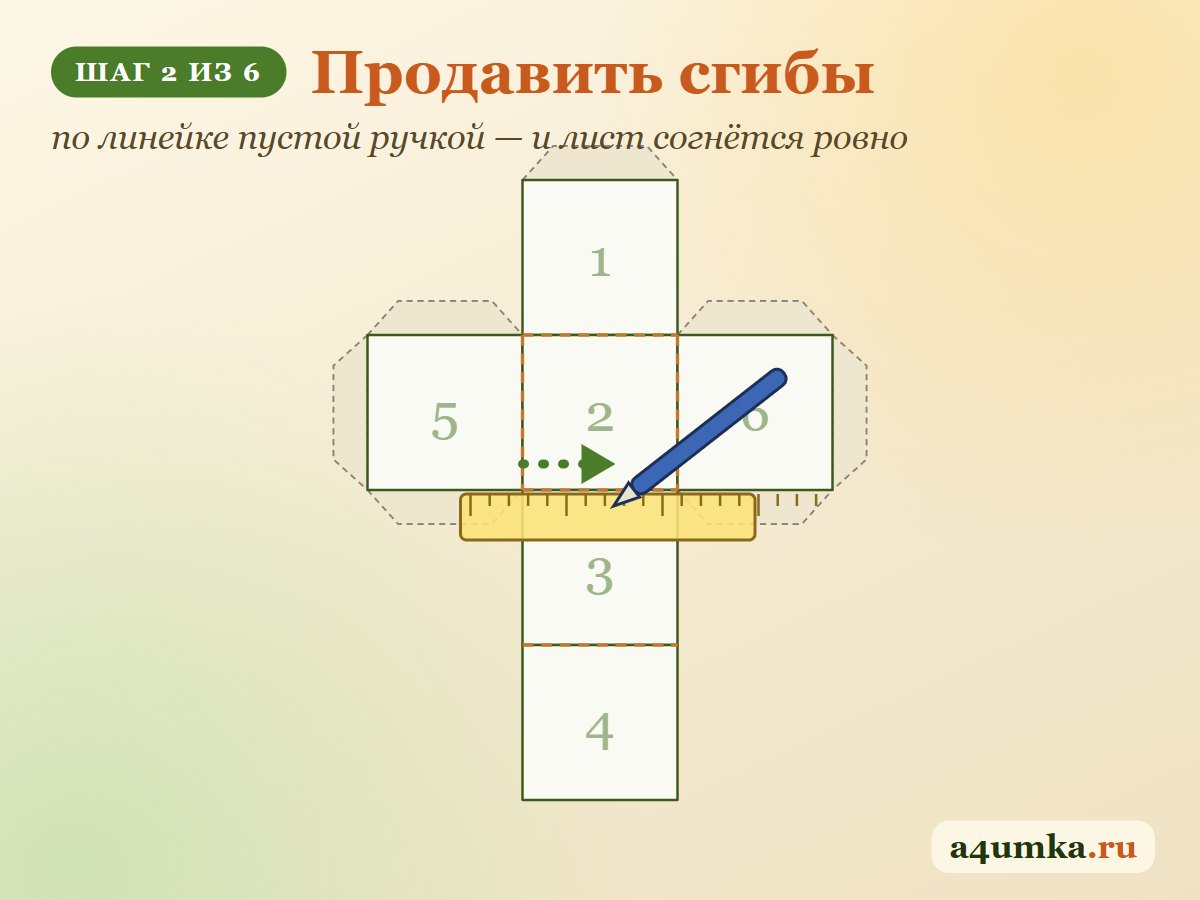 ШАГ 2 ИЗ 6
Продавить сгибы

по линейке пустой ручкой — и лист согнётся ровно

1
5
2
6
3
4

a4umka.ru